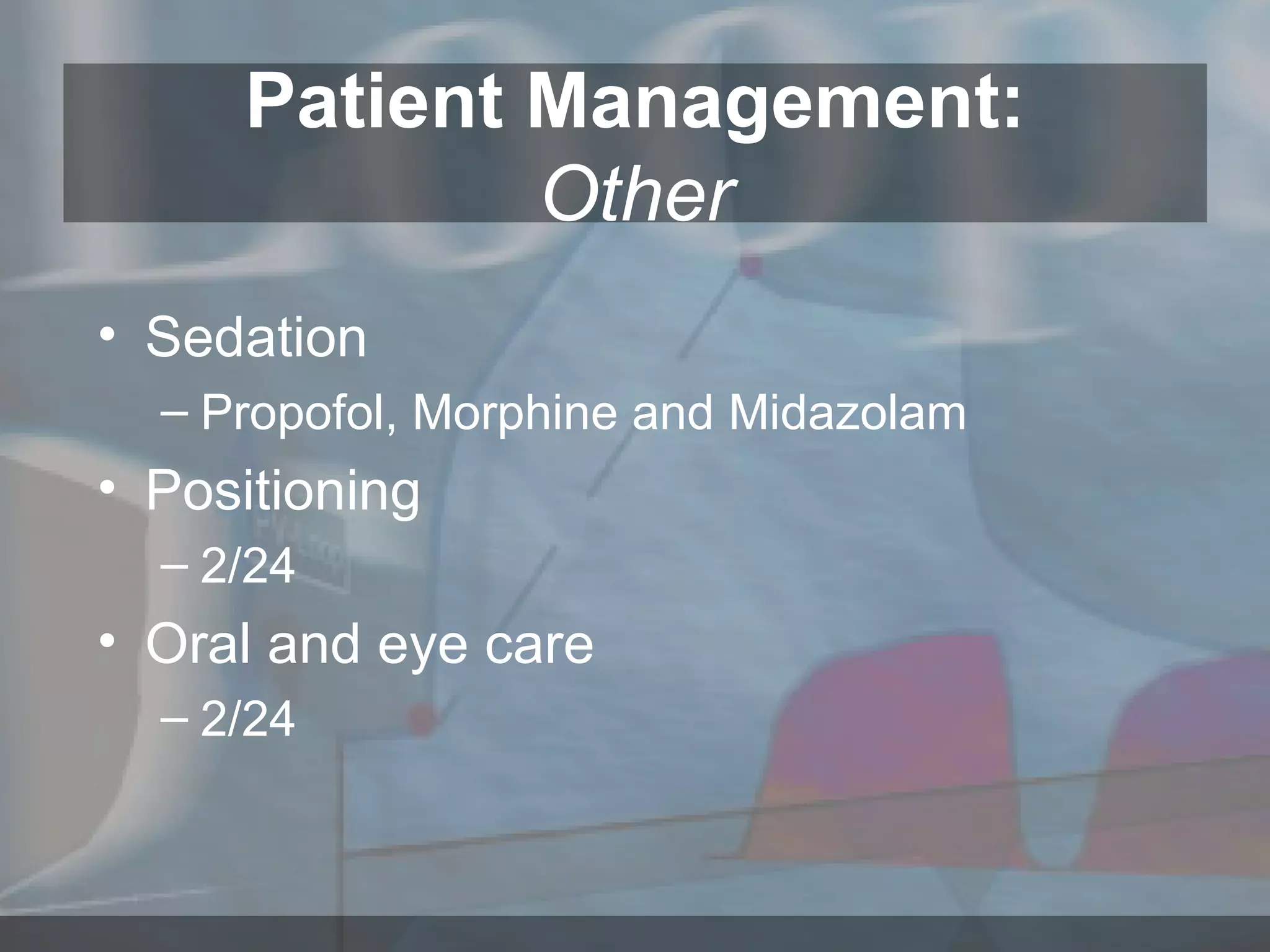 Patient Management:
Other

• Sedation
– Propofol, Morphine and Midazolam
• Positioning
– 2/24
• Oral and eye care
– 2/24